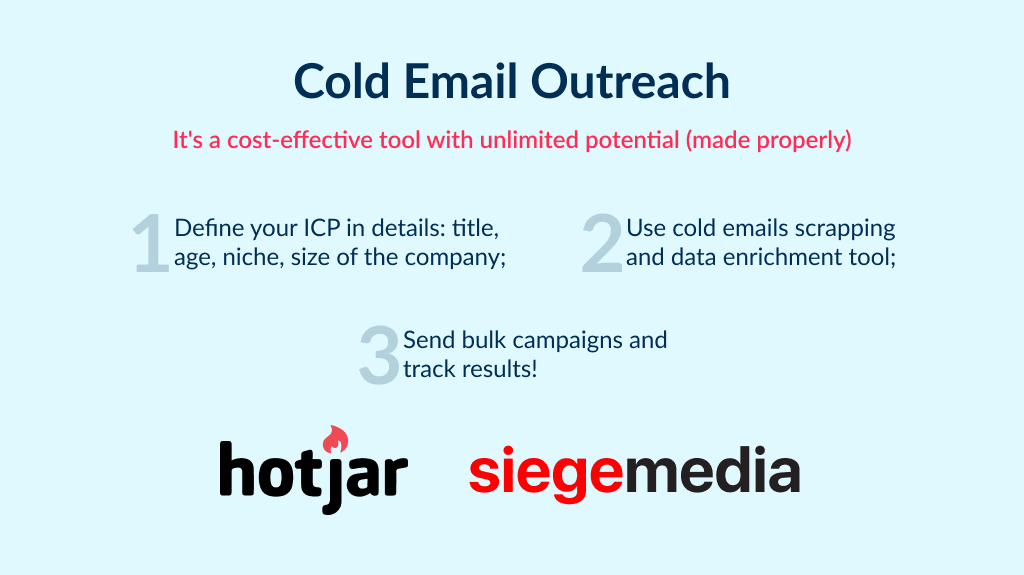 Cold Email Outreach

It's a cost-effective tool with unlimited potential (made properly)

1 Define your ICP in details: title, age, niche, size of the company;

2 Use cold emails scrapping and data enrichment tool;

3 Send bulk campaigns and track results!

hotjar

siegemedia